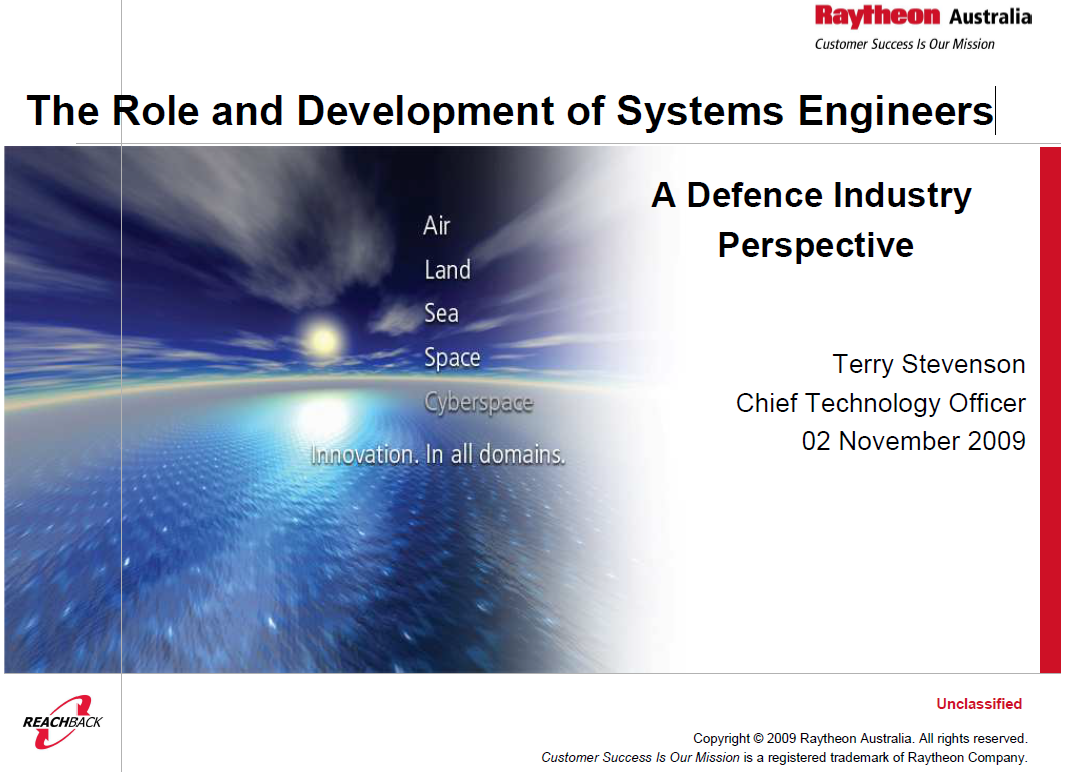 Raytheon Australia
Customer Success Is Our Mission

The Role and Development of Systems Engineers

Air
Land
Sea
Space
Cyberspace
Innovation. In all domains.

A Defence Industry Perspective

Terry Stevenson
Chief Technology Officer
02 November 2009

REACHBACK

Unclassified

Copyright © 2009 Raytheon Australia. All rights reserved.
Customer Success Is Our Mission is a registered trademark of Raytheon Company.